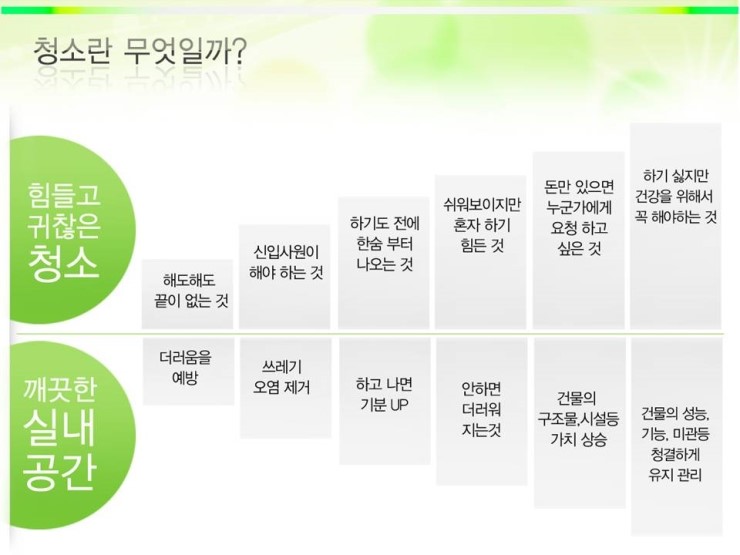 청소란 무엇일까?

힘들고 귀찮은 청소

해도해도 끝이 없는 것

신입사원이 해야 하는 것

하기도 전에 한숨 부터 나오는 것

쉬워보이지만 혼자 하기 힘든 것

돈만 있으면 누군가에게 요청 하고 싶은 것

하기 싫지만 건강을 위해서 꼭 해야하는 것

깨끗한 실내 공간

더러움을 예방

쓰레기 오염 제거

하고 나면 기분 UP

안하면 더러워 지는것

건물의 구조물,시설등 가치 상승

건물의 성능, 기능, 미관등 청결하게 유지 관리